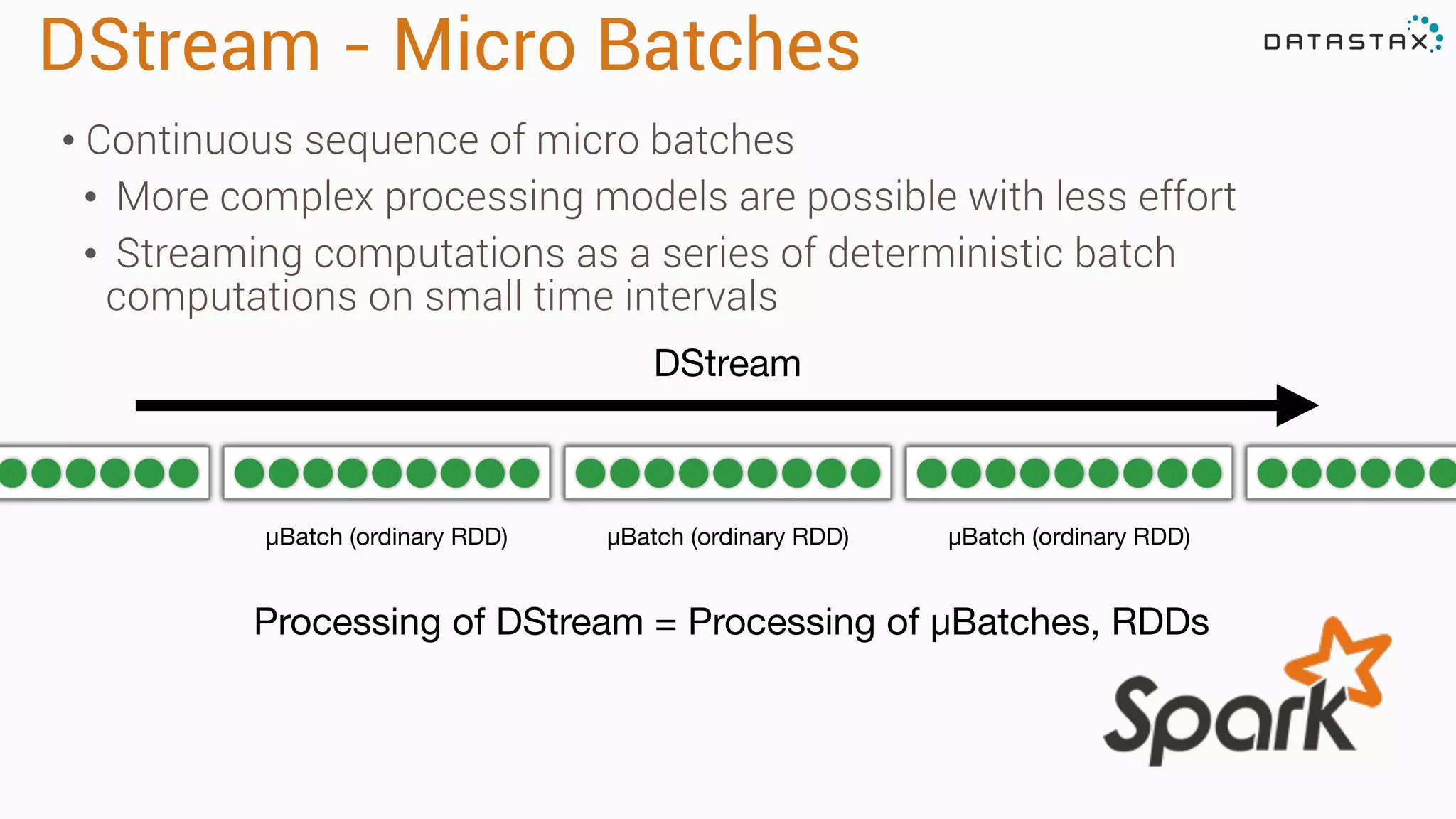 DStream - Micro Batches

DATASTAX

• Continuous sequence of micro batches
  • More complex processing models are possible with less effort
  • Streaming computations as a series of deterministic batch computations on small time intervals

DStream

μBatch (ordinary RDD)
μBatch (ordinary RDD)
μBatch (ordinary RDD)

Processing of DStream = Processing of μBatches, RDDs

Spark